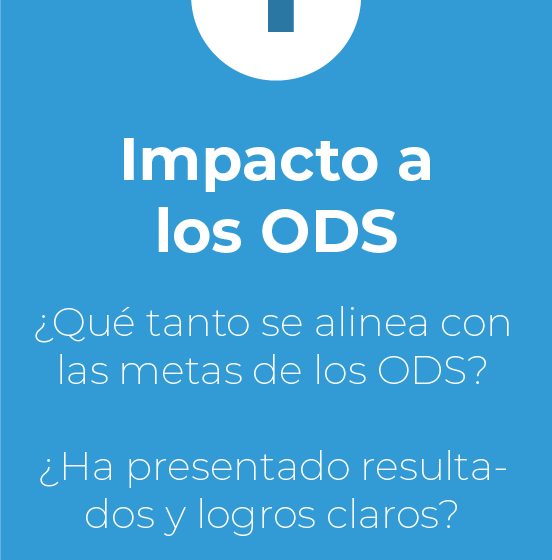 Impacto a los ODS

¿Qué tanto se alinea con las metas de los ODS?

¿Ha presentado resultados y logros claros?